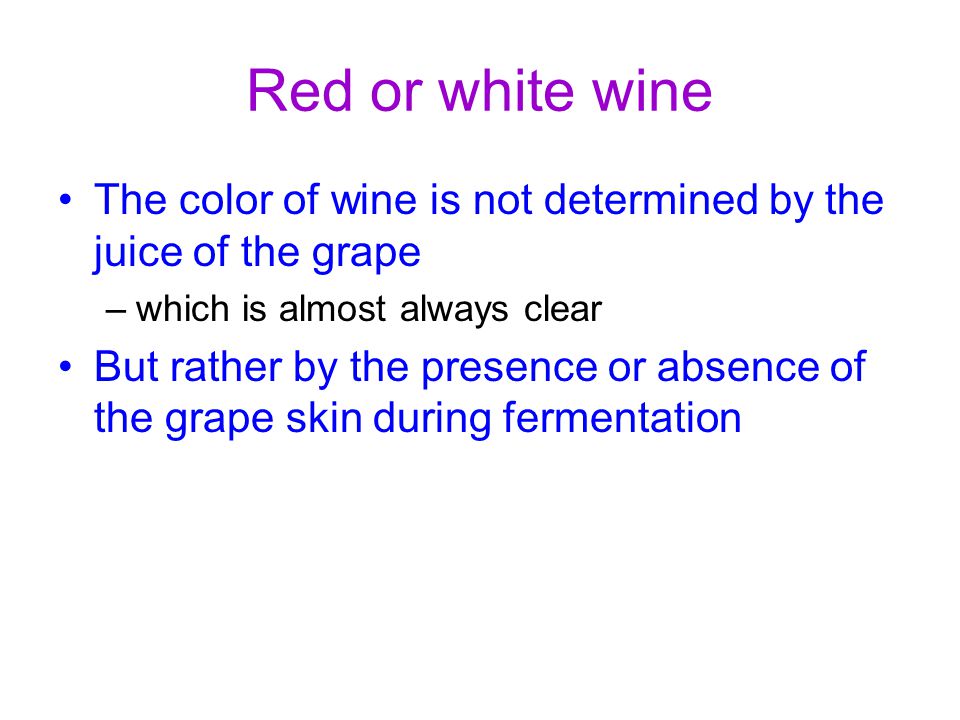 Red or white wine

• The color of wine is not determined by the juice of the grape
  – which is almost always clear
• But rather by the presence or absence of the grape skin during fermentation